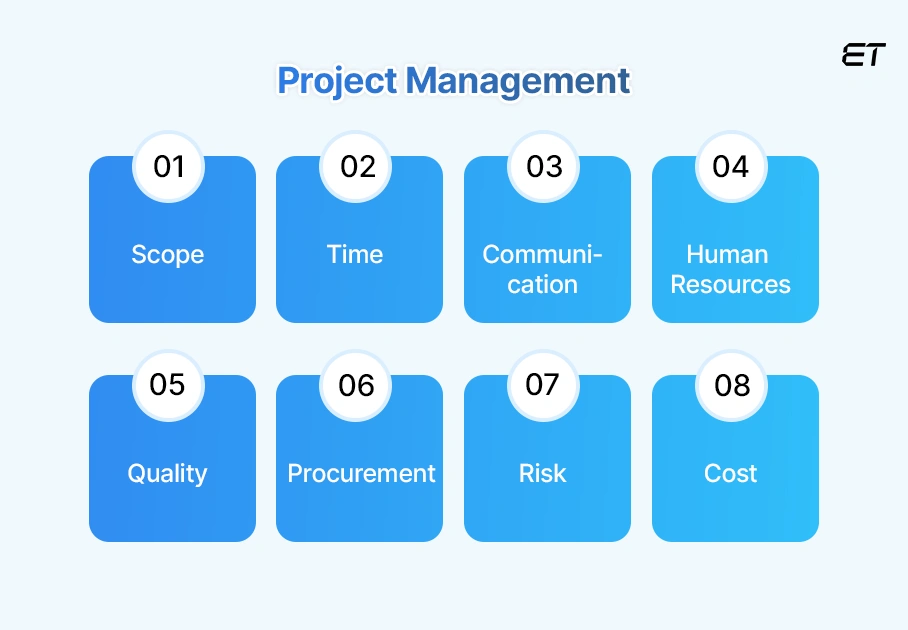 ET

Project Management

01
Scope

02
Time

03
Communication

04
Human Resources

05
Quality

06
Procurement

07
Risk

08
Cost